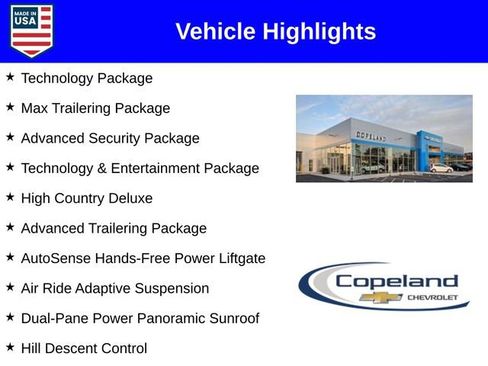 MADE IN USA

Vehicle Highlights

★ Technology Package

★ Max Trailering Package

★ Advanced Security Package

★ Technology & Entertainment Package

★ High Country Deluxe

★ Advanced Trailering Package

★ AutoSense Hands-Free Power Liftgate

★ Air Ride Adaptive Suspension

★ Dual-Pane Power Panoramic Sunroof

★ Hill Descent Control

COPELAND

Copeland
CHEVROLET